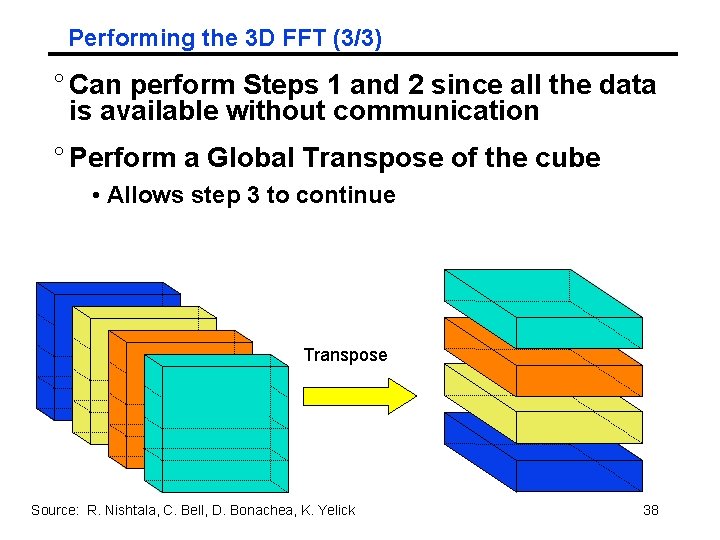 Performing the 3D FFT (3/3)

° Can perform Steps 1 and 2 since all the data is available without communication

° Perform a Global Transpose of the cube

• Allows step 3 to continue

Transpose

Source: R. Nishtala, C. Bell, D. Bonachea, K. Yelick

38